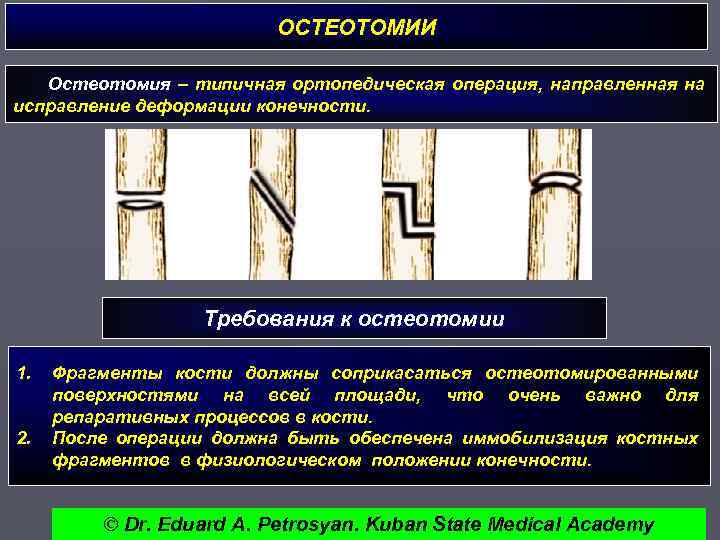 ОСТЕОТОМИИ

Остеотомия – типичная ортопедическая операция, направленная на исправление деформации конечности.

Требования к остеотомии

1. Фрагменты кости должны соприкасаться остеотомированными поверхностями на всей площади, что очень важно для репаративных процессов в кости.
2. После операции должна быть обеспечена иммобилизация костных фрагментов в физиологическом положении конечности.

© Dr. Eduard A. Petrosyan. Kuban State Medical Academy